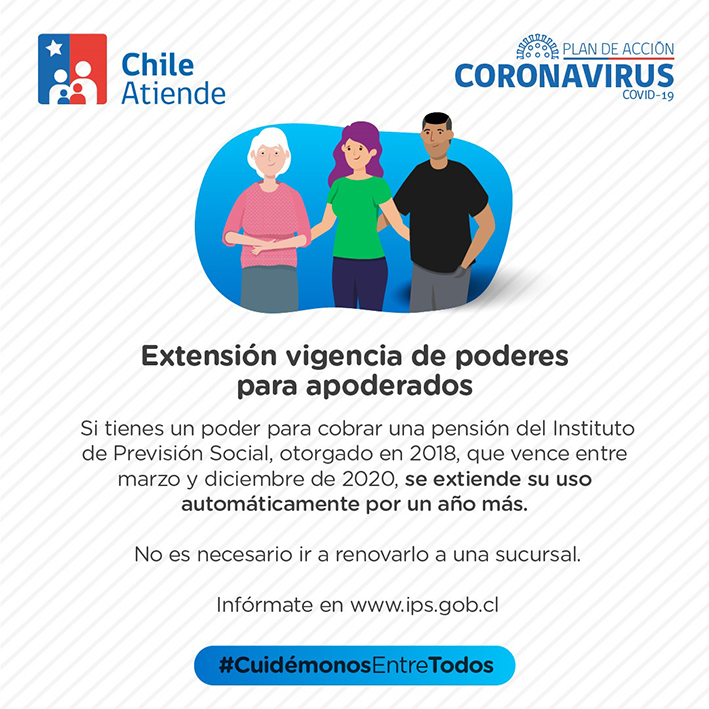 Chile Atiende

PLAN DE ACCIÓN
CORONAVIRUS
COVID-19

Extensión vigencia de poderes para apoderados

Si tienes un poder para cobrar una pensión del Instituto de Previsión Social, otorgado en 2018, que vence entre marzo y diciembre de 2020, se extiende su uso automáticamente por un año más.

No es necesario ir a renovarlo a una sucursal.

Infórmate en www.ips.gob.cl

#CuidémonosEntreTodos